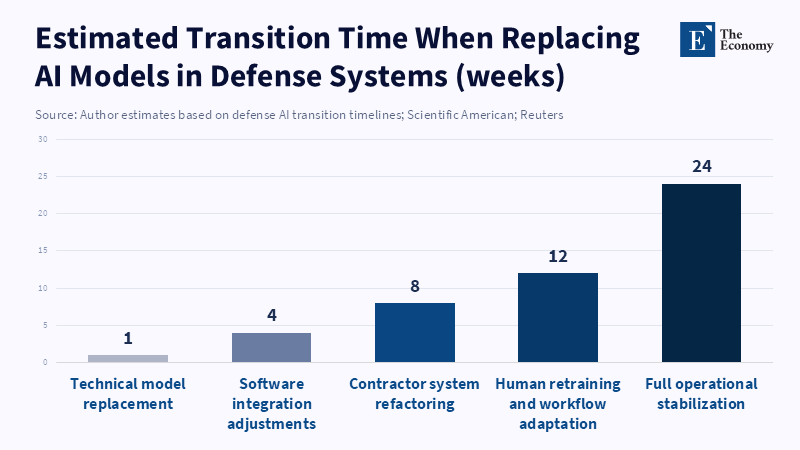 Estimated Transition Time When Replacing AI Models in Defense Systems (weeks)

E The Economy

Source: Author estimates based on defense AI transition timelines; Scientific American; Reuters

30
25
20
15
10
5
0

1
4
8
12
24

Technical model replacement
Software integration adjustments
Contractor system refactoring
Human retraining and workflow adaptation
Full operational stabilization